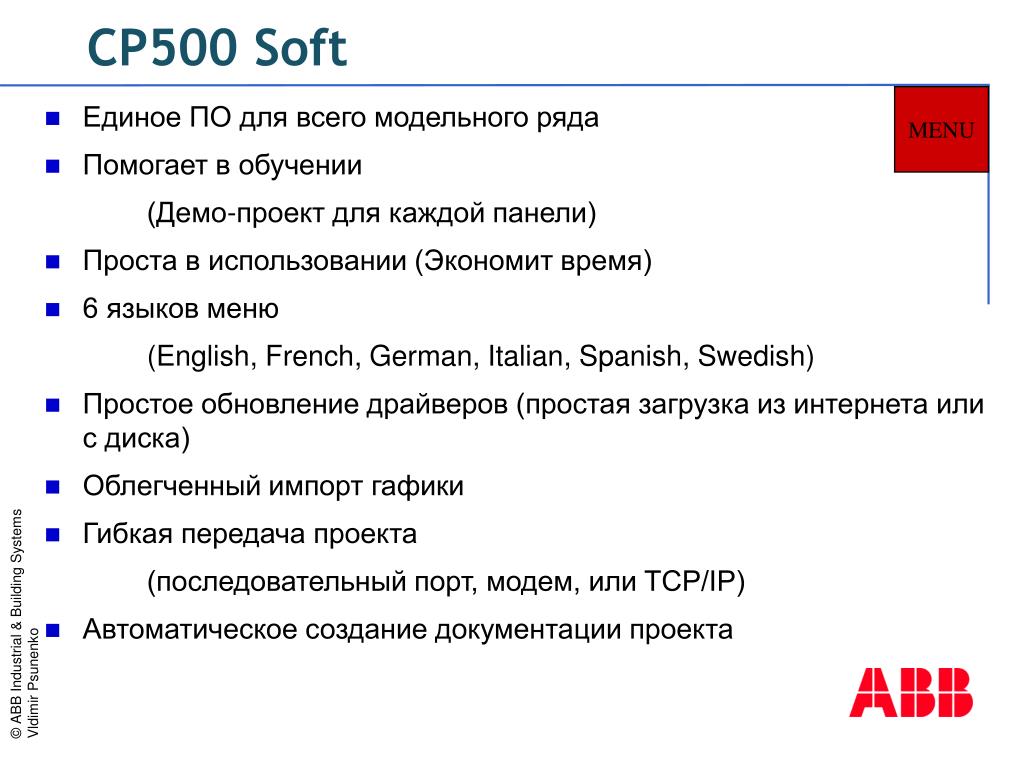 CP500 Soft

MENU

- Единое ПО для всего модельного ряда
- Помогает в обучении

(Демо-проект для каждой панели)

- Проста в использовании (Экономит время)
- 6 языков меню

(English, French, German, Italian, Spanish, Swedish)

- Простое обновление драйверов (простая загрузка из интернета или с диска)
- Облегченный импорт гафики
- Гибкая передача проекта

(последовательный порт, модем, или TCP/IP)

- Автоматическое создание документации проекта

© ABB Industrial & Building Systems
Vldimir Psunenko

ABB